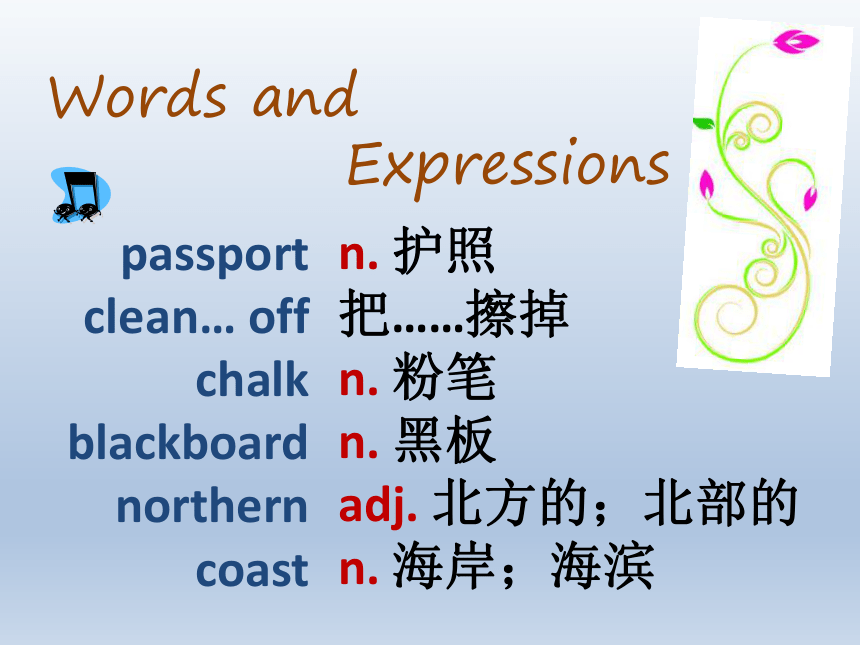 Words and Expressions

passport n. 护照
clean… off 把……擦掉
chalk n. 粉笔
blackboard n. 黑板
northern adj. 北方的；北部的
coast n. 海岸；海滨